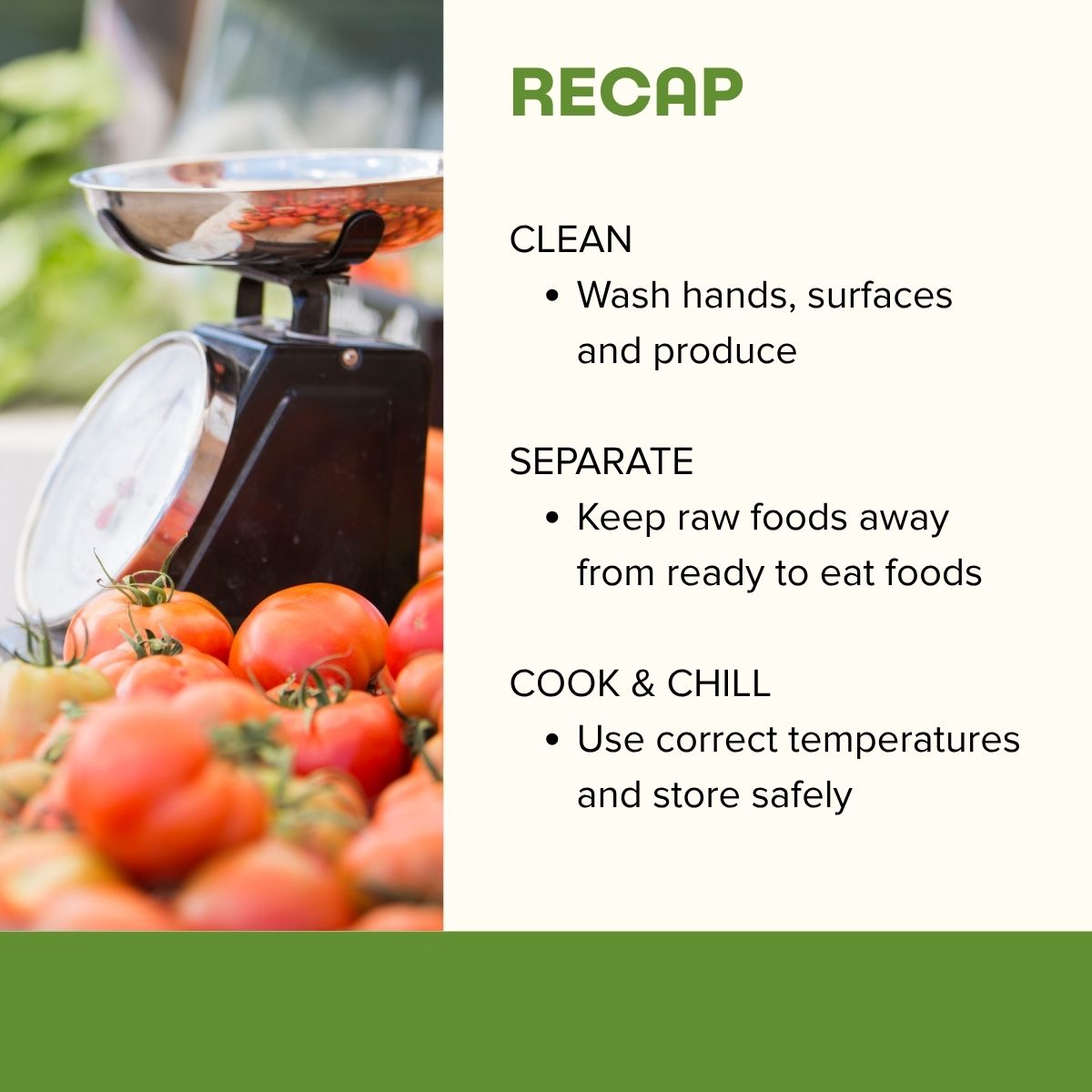 RECAP

CLEAN
• Wash hands, surfaces and produce

SEPARATE
• Keep raw foods away from ready to eat foods

COOK & CHILL
• Use correct temperatures and store safely